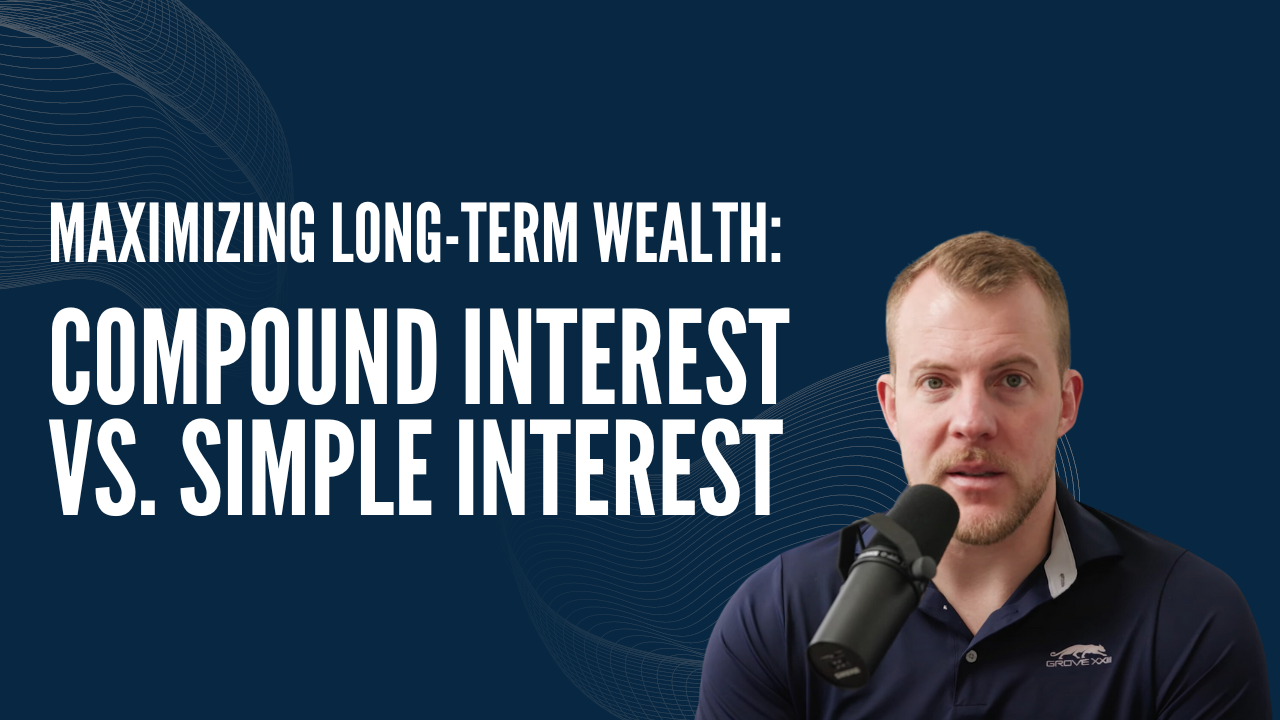 MAXIMIZING LONG-TERM WEALTH:

COMPOUND INTEREST VS. SIMPLE INTEREST

GROVE XXIII